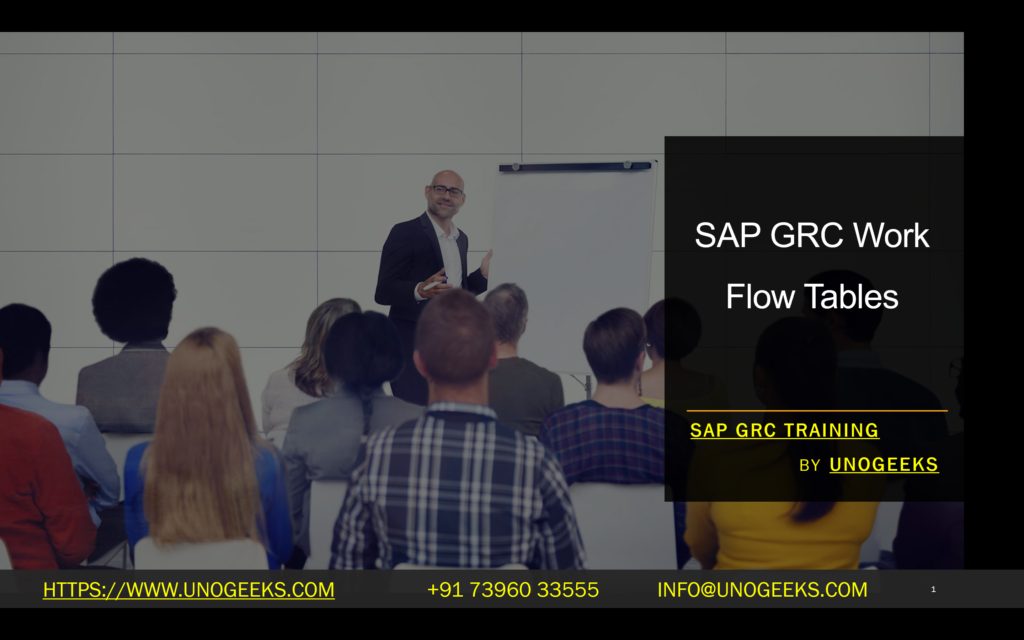 SAP GRC Work Flow Tables

SAP GRC TRAINING

BY UNOGEEKS

HTTPS://WWW.UNOGEEKS.COM +91 73960 33555 INFO@UNOGEEKS.COM

1